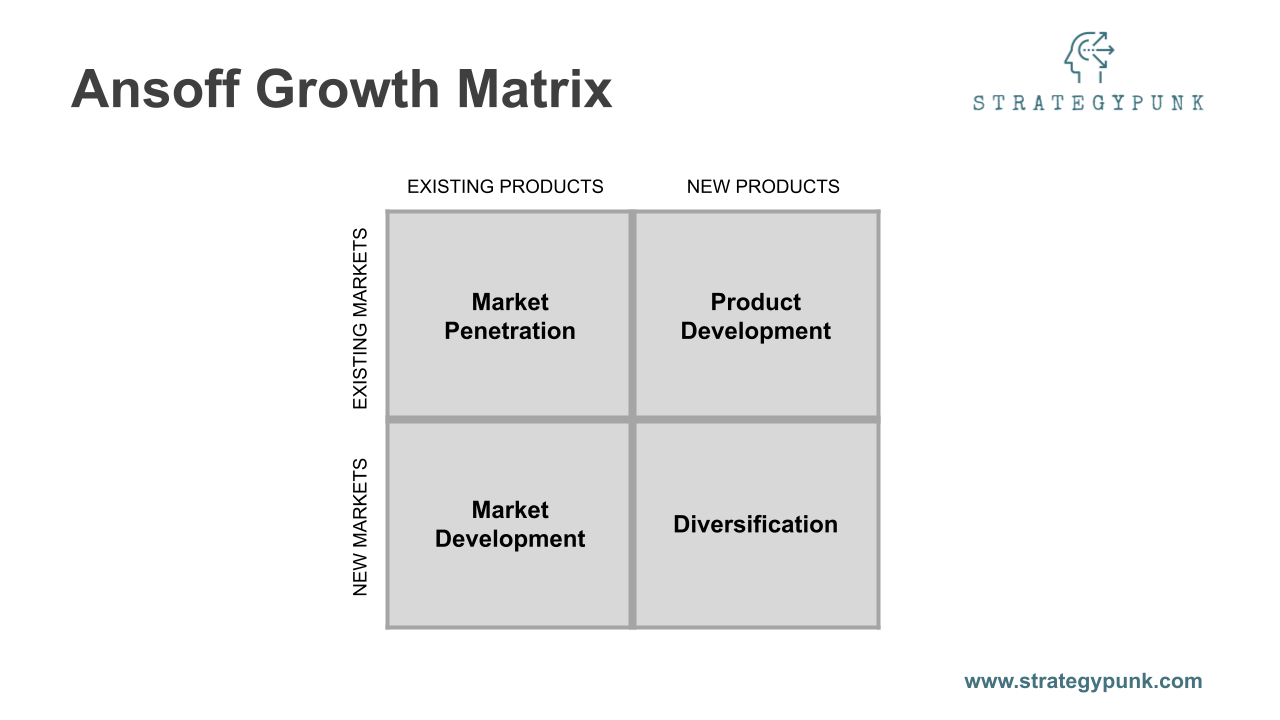 Ansoff Growth Matrix

STRATEGYPUNK

| | EXISTING PRODUCTS | NEW PRODUCTS |
|---|---|---|
| EXISTING MARKETS | Market Penetration | Product Development |
| NEW MARKETS | Market Development | Diversification |

www.strategypunk.com